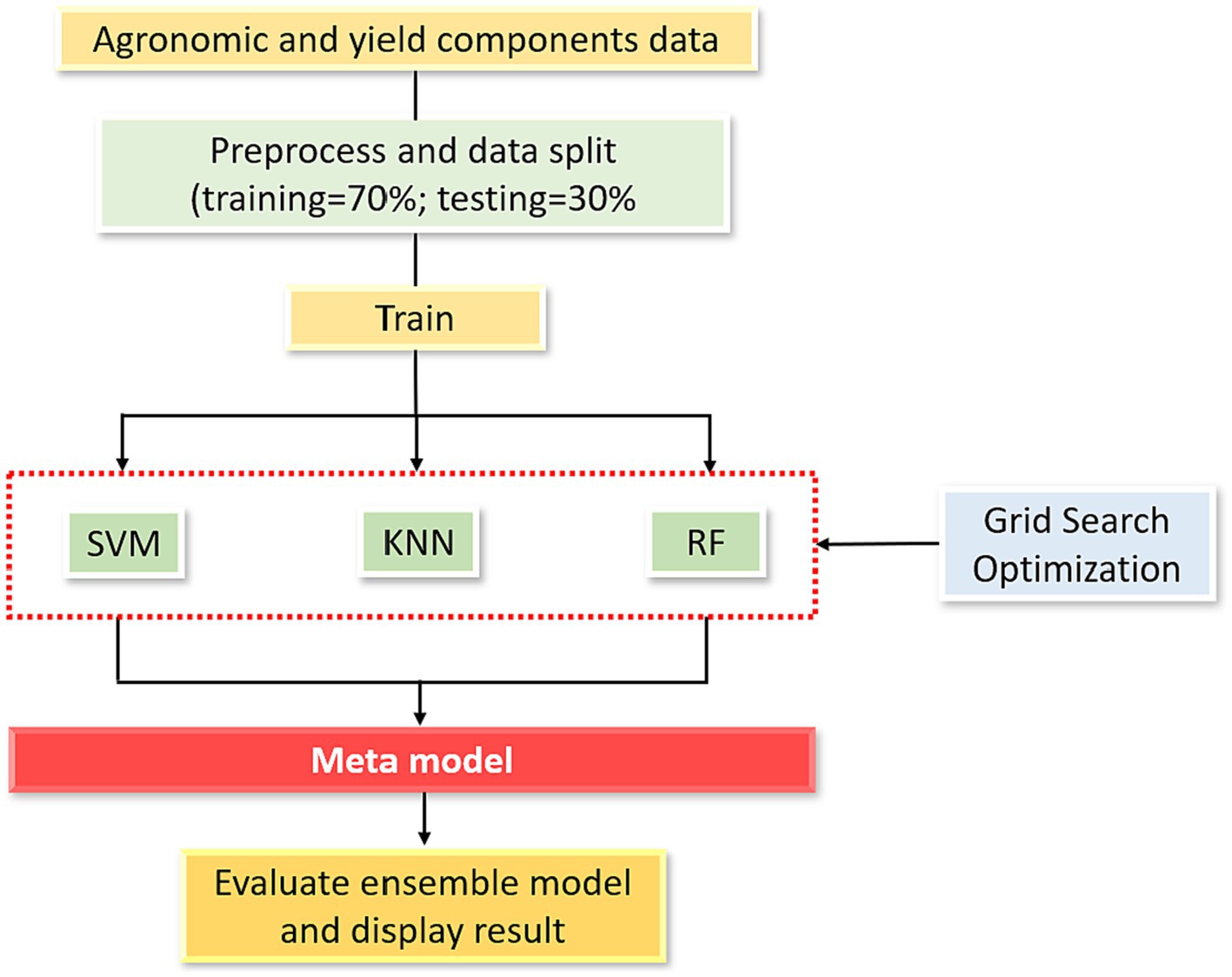 Agronomic and yield components data

Preprocess and data split (training=70%; testing=30%

Train

SVM

KNN

RF

Grid Search Optimization

Meta model

Evaluate ensemble model and display result